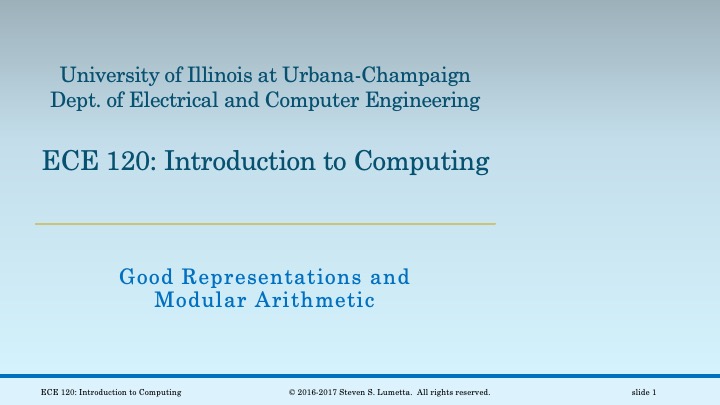 University of Illinois at Urbana-Champaign
Dept. of Electrical and Computer Engineering

ECE 120: Introduction to Computing

Good Representations and Modular Arithmetic

ECE 120: Introduction to Computing

© 2016-2017 Steven S. Lumetta. All rights reserved.

slide 1